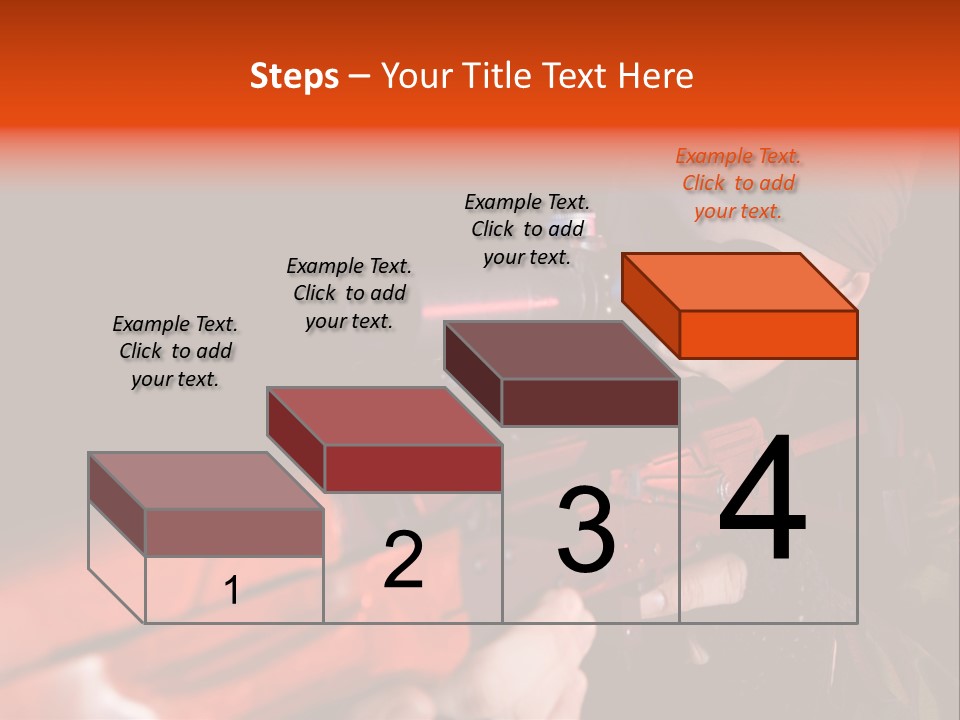 Steps – Your Title Text Here

Example Text. Click to add your text.

Example Text. Click to add your text.

Example Text. Click to add your text.

Example Text. Click to add your text.

1

2

3

4